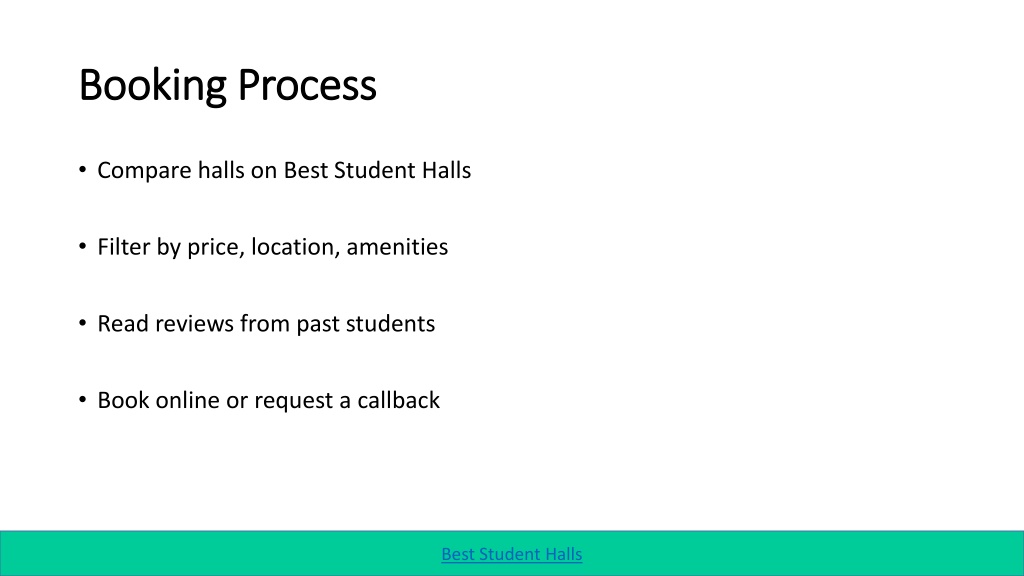 Booking Process

• Compare halls on Best Student Halls

• Filter by price, location, amenities

• Read reviews from past students

• Book online or request a callback

Best Student Halls